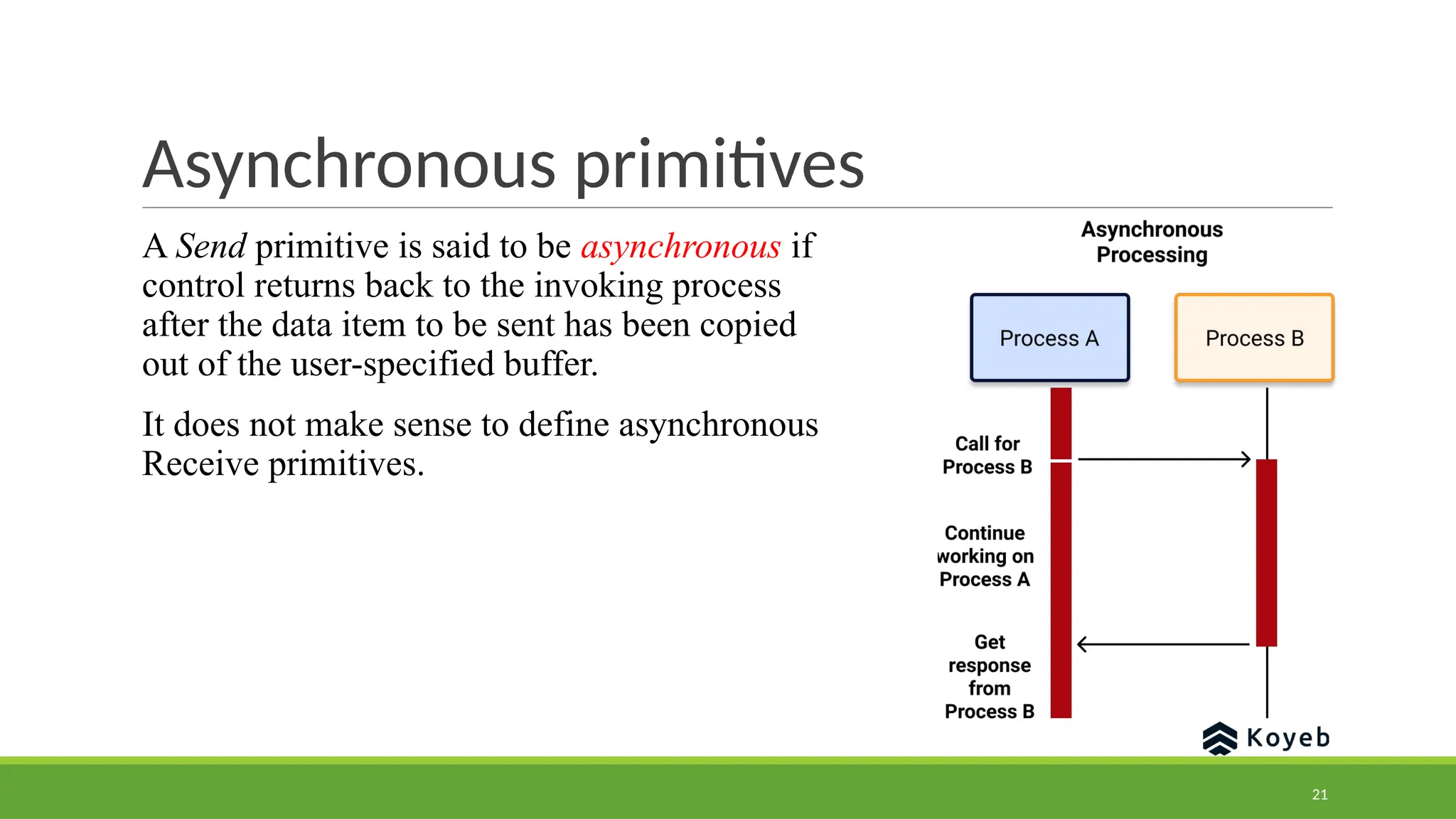 Asynchronous primitives

A Send primitive is said to be asynchronous if control returns back to the invoking process after the data item to be sent has been copied out of the user-specified buffer.

It does not make sense to define asynchronous Receive primitives.

Asynchronous Processing

Process A

Process B

Call for Process B

Continue working on Process A

Get response from Process B

Koyeb

21